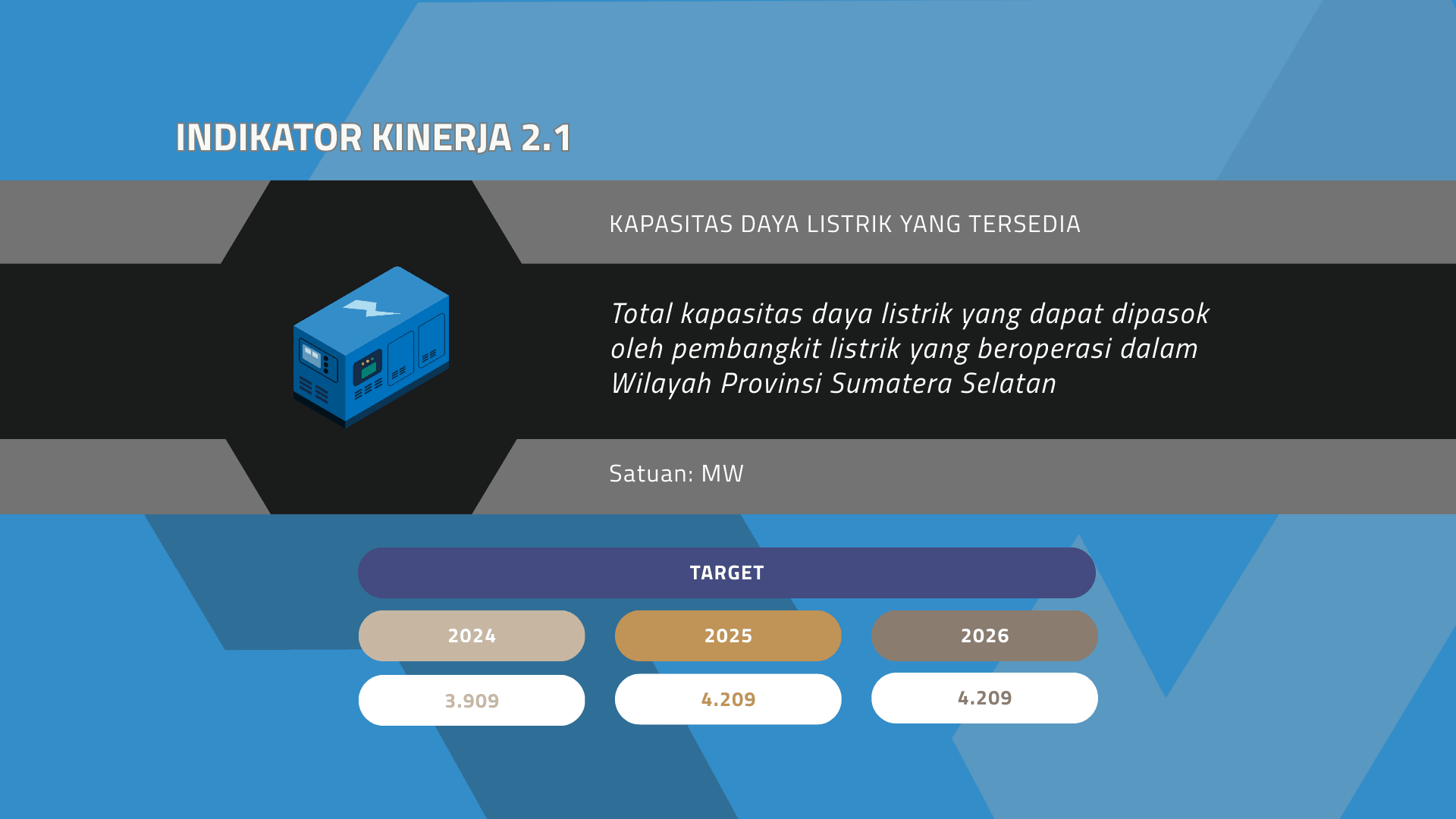 INDIKATOR KINERJA 2.1

KAPASITAS DAYA LISTRIK YANG TERSEDIA

Total kapasitas daya listrik yang dapat dipasok oleh pembangkit listrik yang beroperasi dalam Wilayah Provinsi Sumatera Selatan

Satuan: MW

TARGET

| 2024 | 2025 | 2026 |
|---|---|---|
| 3.909 | 4.209 | 4.209 |